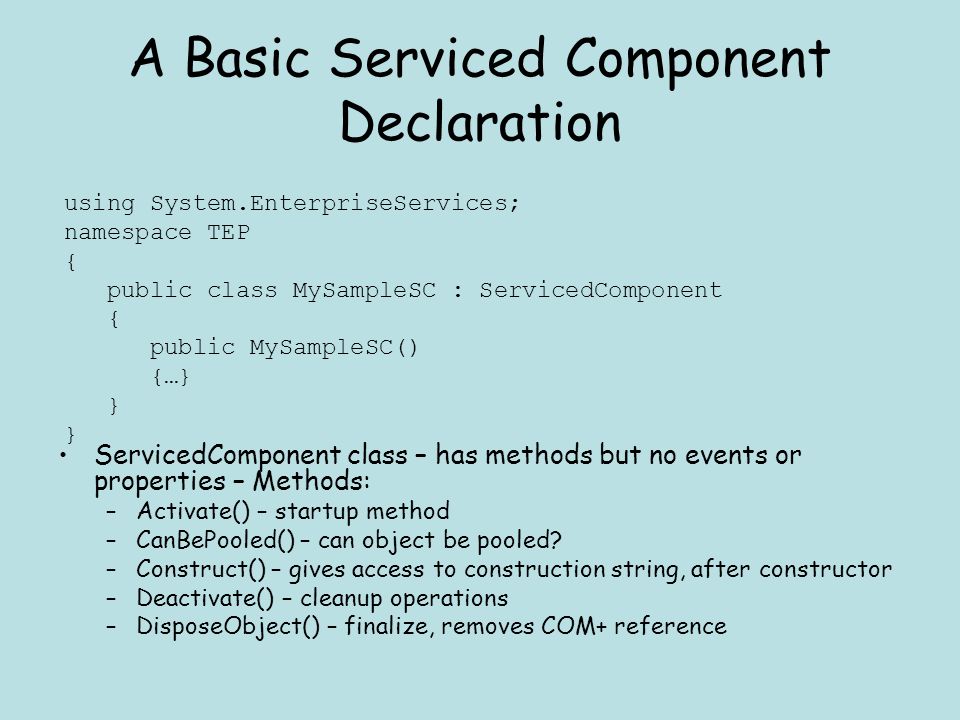 A Basic Serviced Component Declaration

using System.EnterpriseServices;
namespace TEP
{
public class MySampleSC : ServicedComponent
{
public MySampleSC()
{…}
}
}

• ServicedComponent class – has methods but no events or properties – Methods:
– Activate() – startup method
– CanBePooled() – can object be pooled?
– Construct() – gives access to construction string, after constructor
– Deactivate() – cleanup operations
– DisposeObject() – finalize, removes COM+ reference